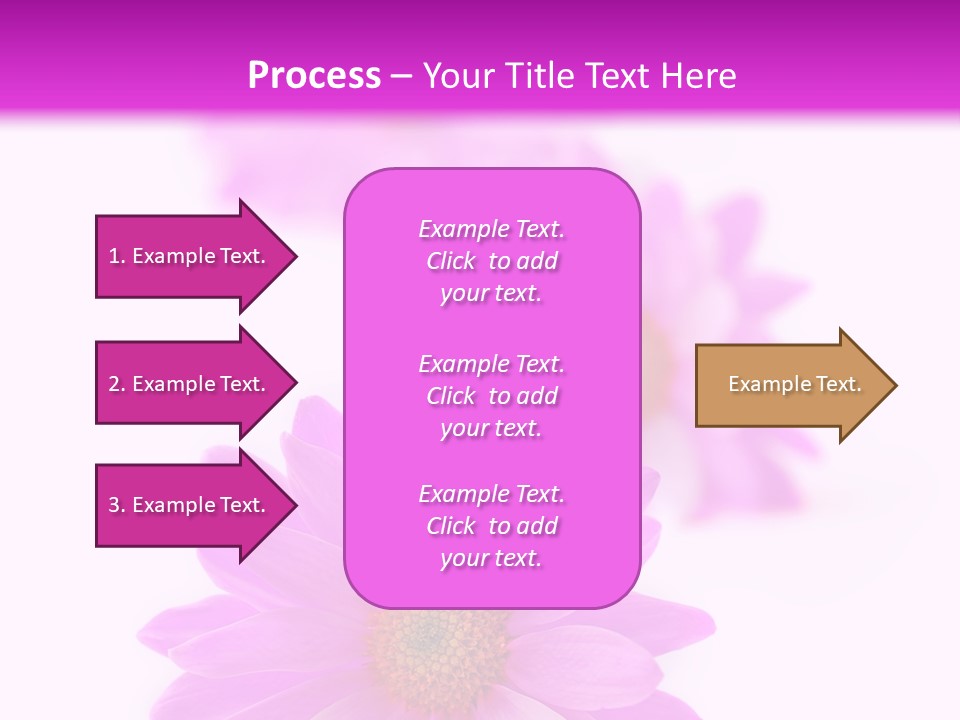 Process – Your Title Text Here

1. Example Text.

2. Example Text.

3. Example Text.

Example Text. Click to add your text.

Example Text. Click to add your text.

Example Text. Click to add your text.

Example Text.